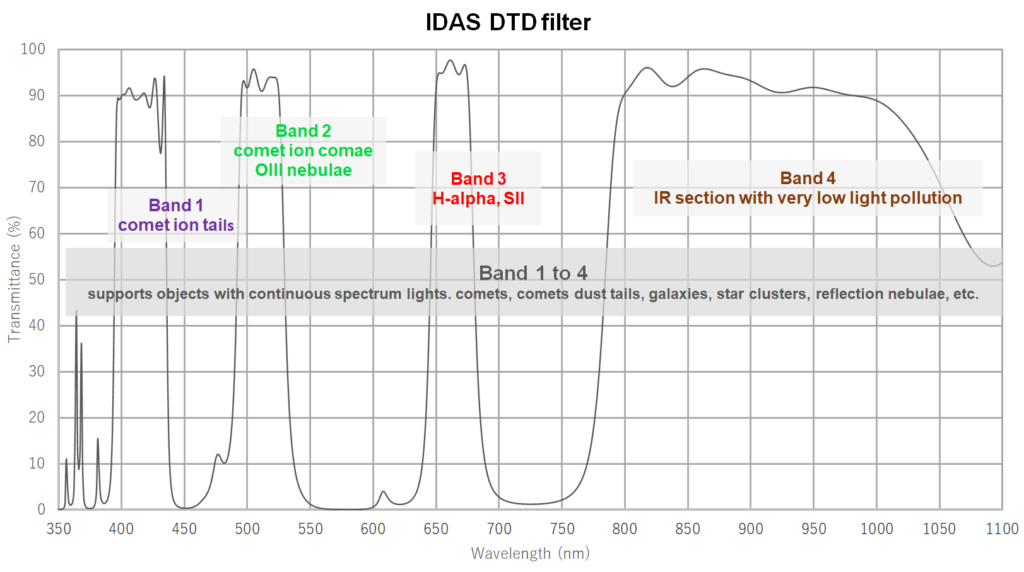 IDAS DTD filter

Transmittance (%)

100
90
80
70
60
50
40
30
20
10
0

Band 1
comet ion tails

Band 2
comet ion comae
OIII nebulae

Band 3
H-alpha, SII

Band 4
IR section with very low light pollution

Band 1 to 4
supports objects with continuous spectrum lights. comets, comets dust tails, galaxies, star clusters, reflection nebulae, etc.

350 400 450 500 550 600 650 700 750 800 850 900 950 1000 1050 1100

Wavelength (nm)